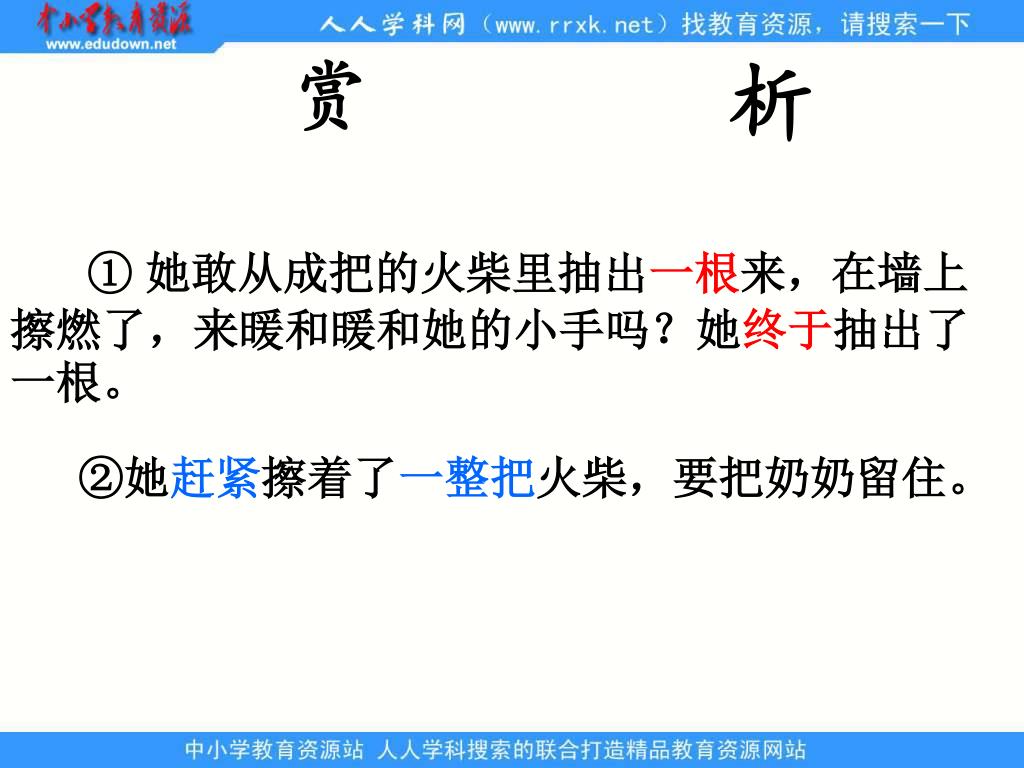 中小学教育资源
www.edudown.net
人人学科网（www.rrxk.net）找教育资源，请搜索一下

赏　　析

① 她敢从成把的火柴里抽出一根来，在墙上擦燃了，来暖和暖和她的小手吗？她终于抽出了一根。

②她赶紧擦着了一整把火柴，要把奶奶留住。

中小学教育资源站 人人学科搜索的联合打造精品教育资源网站